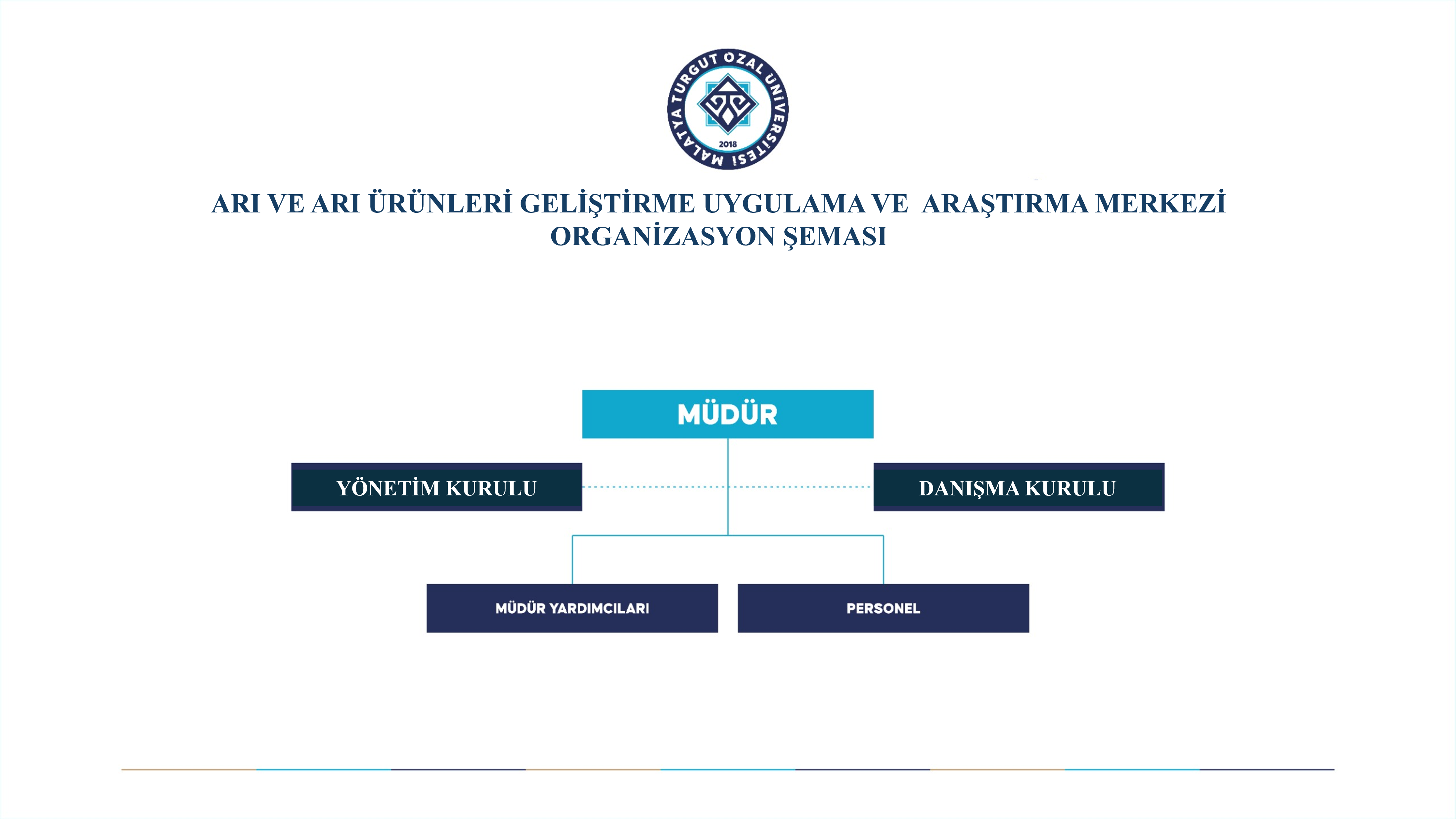 MALATYA TURGUT ÖZAL ÜNİVERSİTESİ
2018

ARI VE ARI ÜRÜNLERİ GELİŞTİRME UYGULAMA VE ARAŞTIRMA MERKEZİ
ORGANİZASYON ŞEMASI

MÜDÜR

YÖNETİM KURULU

DANIŞMA KURULU

MÜDÜR YARDIMCILARI

PERSONEL